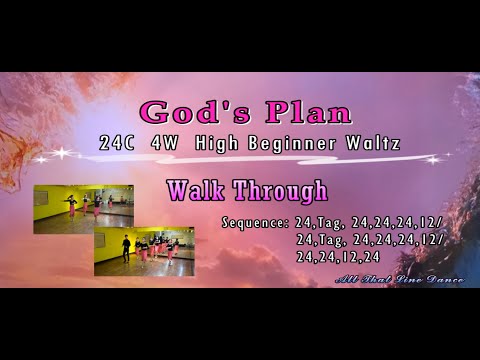 God's Plan

24C 4W High Beginner Waltz

Walk Through

Sequence: 24,Tag, 24,24,24,12/ 24,Tag, 24,24,24,12/ 24,24,12,24

All That Line Dance